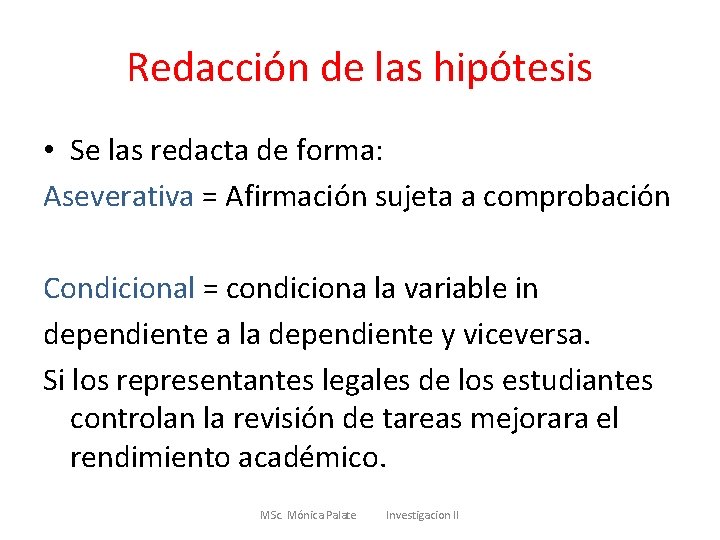 Redacción de las hipótesis

• Se las redacta de forma:

Aseverativa = Afirmación sujeta a comprobación

Condicional = condiciona la variable in dependiente a la dependiente y viceversa.

Si los representantes legales de los estudiantes controlan la revisión de tareas mejorara el rendimiento académico.

MSc. Mónica Palate Investigacion II